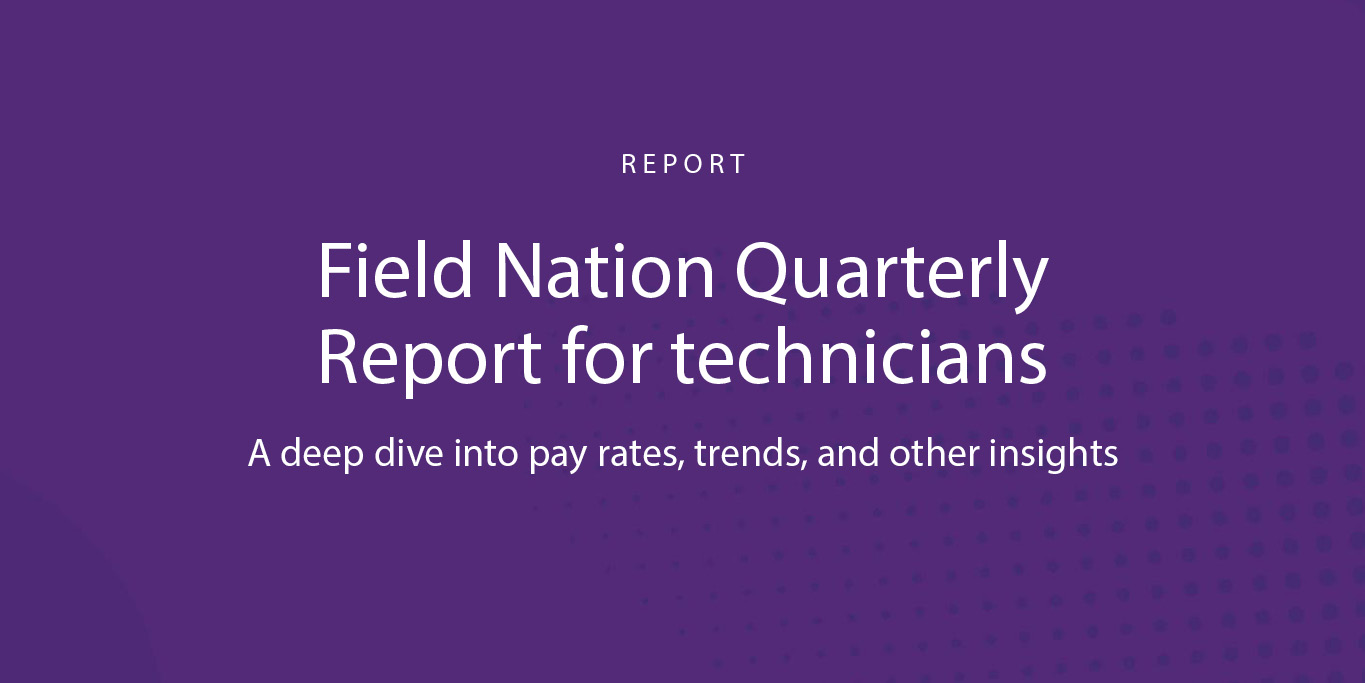 REPORT

Field Nation Quarterly Report for technicians

A deep dive into pay rates, trends, and other insights